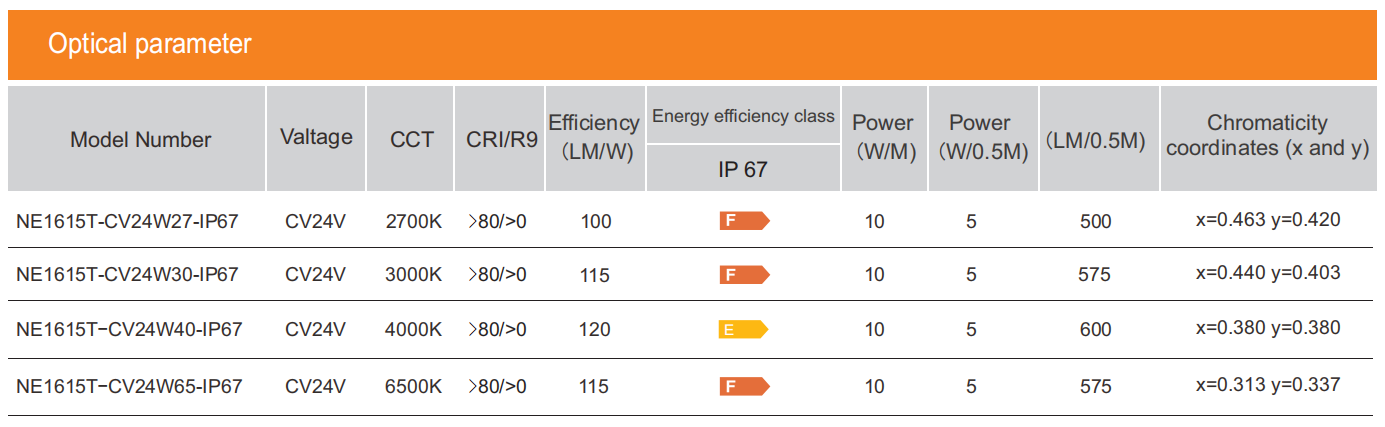 Optical parameter

| Model Number | Valtage | CCT | CRI/R9 | Efficiency (LM/W) | Energy efficiency class IP 67 | Power (W/M) | Power (W/0.5M) | (LM/0.5M) | Chromaticity coordinates (x and y) |
|---|---|---|---|---|---|---|---|---|---|
| NE1615T-CV24W27-IP67 | CV24V | 2700K | >80/>0 | 100 | F | 10 | 5 | 500 | x=0.463 y=0.420 |
| NE1615T-CV24W30-IP67 | CV24V | 3000K | >80/>0 | 115 | F | 10 | 5 | 575 | x=0.440 y=0.403 |
| NE1615T-CV24W40-IP67 | CV24V | 4000K | >80/>0 | 120 | E | 10 | 5 | 600 | x=0.380 y=0.380 |
| NE1615T-CV24W65-IP67 | CV24V | 6500K | >80/>0 | 115 | F | 10 | 5 | 575 | x=0.313 y=0.337 |